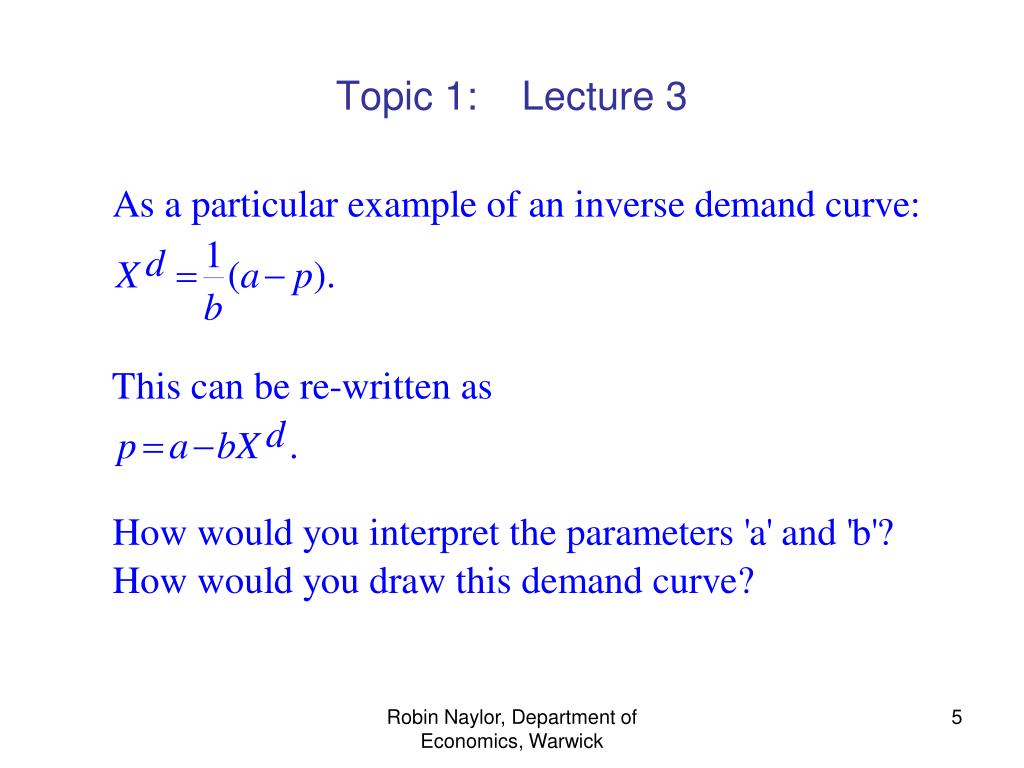 Topic 1: Lecture 3

As a particular example of an inverse demand curve:
$X^d = \frac{1}{b}(a - p).$

This can be re-written as
$p = a - bX^d.$

How would you interpret the parameters 'a' and 'b'?
How would you draw this demand curve?

Robin Naylor, Department of Economics, Warwick

5